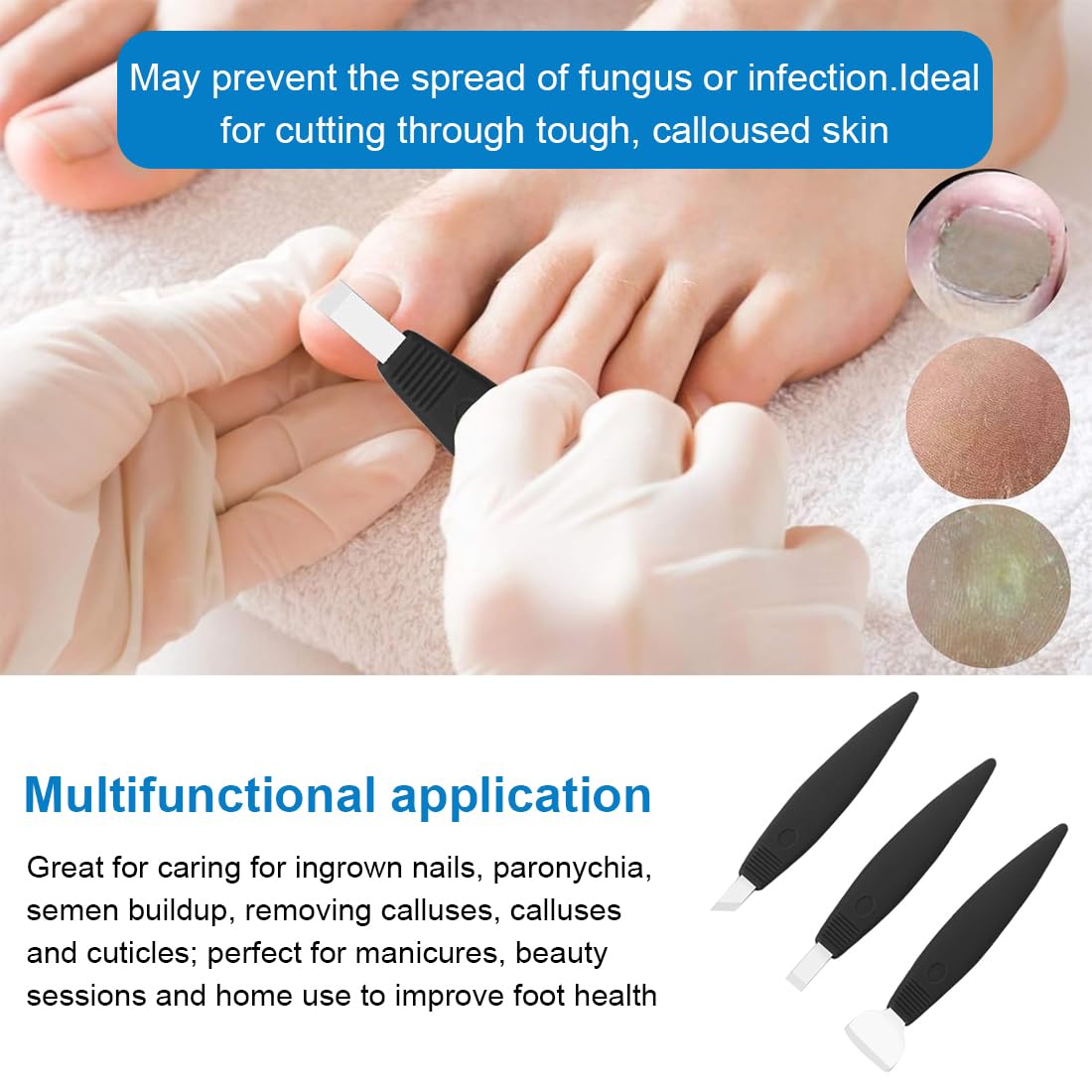 May prevent the spread of fungus or infection.Ideal for cutting through tough, calloused skin

Multifunctional application

Great for caring for ingrown nails, paronychia, semen buildup, removing calluses, calluses and cuticles; perfect for manicures, beauty sessions and home use to improve foot health